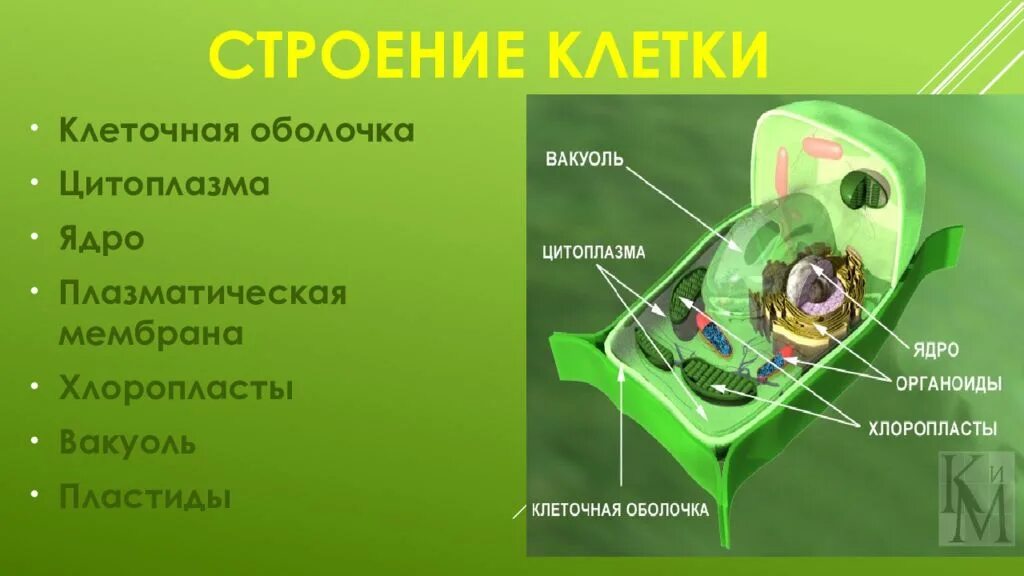 СТРОЕНИЕ КЛЕТКИ

• Клеточная оболочка
• Цитоплазма
• Ядро
• Плазматическая мембрана
• Хлоропласты
• Вакуоль
• Пластиды

ВАКУОЛЬ
ЦИТОПЛАЗМА
ЯДРО
ОРГАНОИДЫ
ХЛОРОПЛАСТЫ
КЛЕТОЧНАЯ ОБОЛОЧКА
КиМ